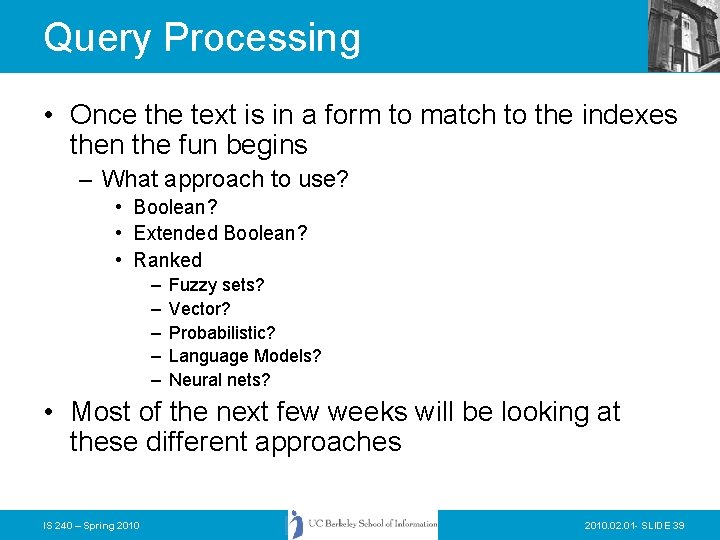 Query Processing

• Once the text is in a form to match to the indexes then the fun begins
– What approach to use?
• Boolean?
• Extended Boolean?
• Ranked
– Fuzzy sets?
– Vector?
– Probabilistic?
– Language Models?
– Neural nets?

• Most of the next few weeks will be looking at these different approaches

IS 240 – Spring 2010

UC Berkeley School of Information

2010.02.01- SLIDE 39